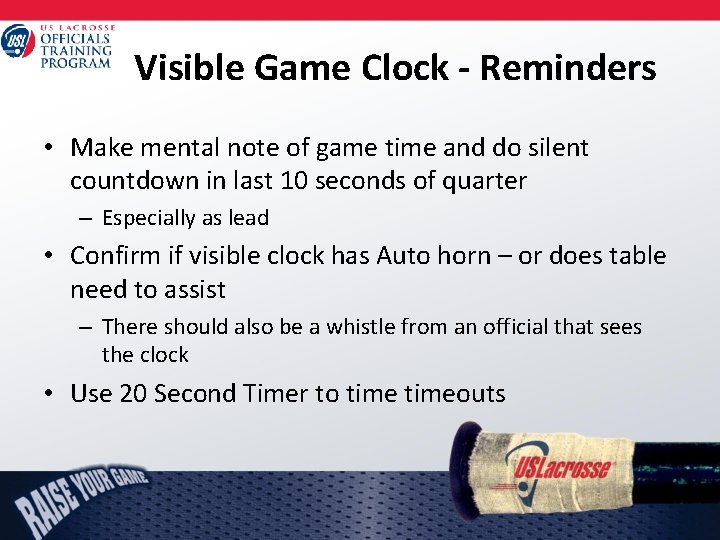 USL
US LACROSSE
OFFICIALS
TRAINING
PROGRAM

Visible Game Clock - Reminders

• Make mental note of game time and do silent countdown in last 10 seconds of quarter
– Especially as lead
• Confirm if visible clock has Auto horn – or does table need to assist
– There should also be a whistle from an official that sees the clock
• Use 20 Second Timer to time timeouts

RAISE YOUR GAME

USLacrosse